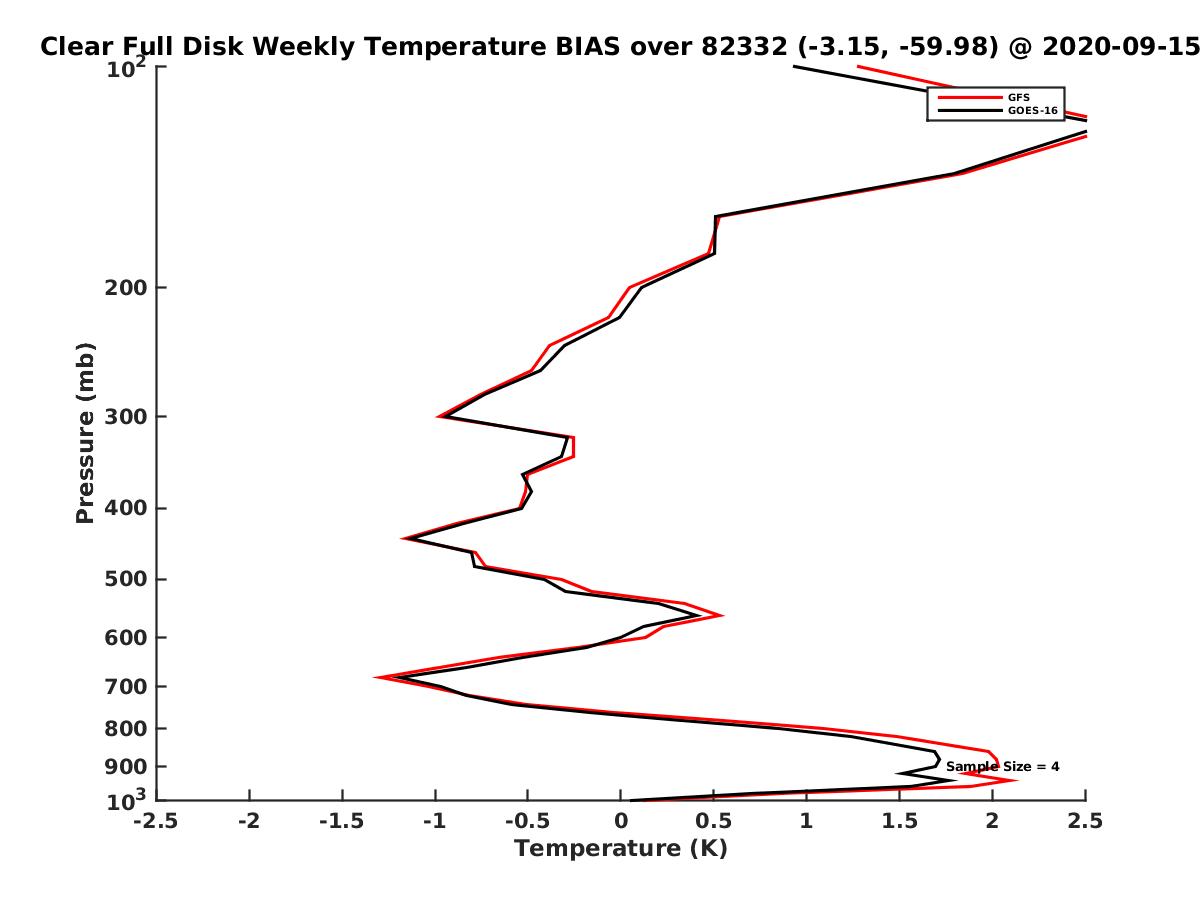 Clear Full Disk Weekly Temperature BIAS over 82332 (-3.15, -59.98) @ 2020-09-15

GFS
GOES-16

Pressure (mb)

$10^2$
200
300
400
500
600
700
800
900
$10^3$

Sample Size = 4

-2.5 -2 -1.5 -1 -0.5 0 0.5 1 1.5 2 2.5

Temperature (K)